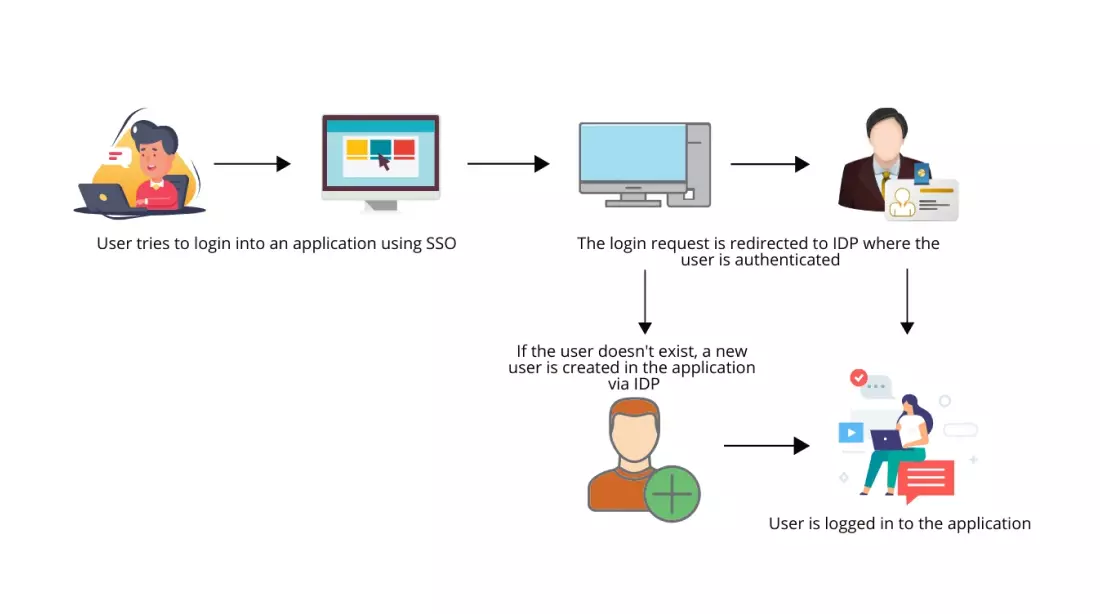 User tries to login into an application using SSO

The login request is redirected to IDP where the user is authenticated

If the user doesn't exist, a new user is created in the application via IDP

User is logged in to the application